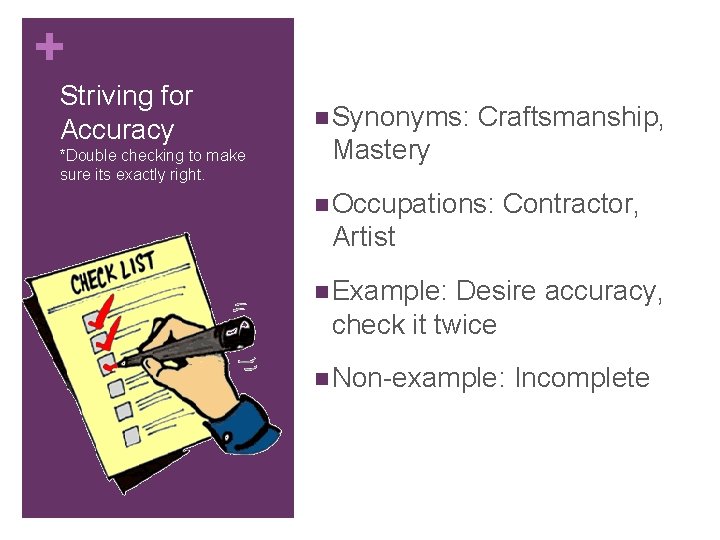 +

Striving for Accuracy
*Double checking to make sure its exactly right.

CHECK LIST

■ Synonyms: Craftsmanship, Mastery

■ Occupations: Contractor, Artist

■ Example: Desire accuracy, check it twice

■ Non-example: Incomplete